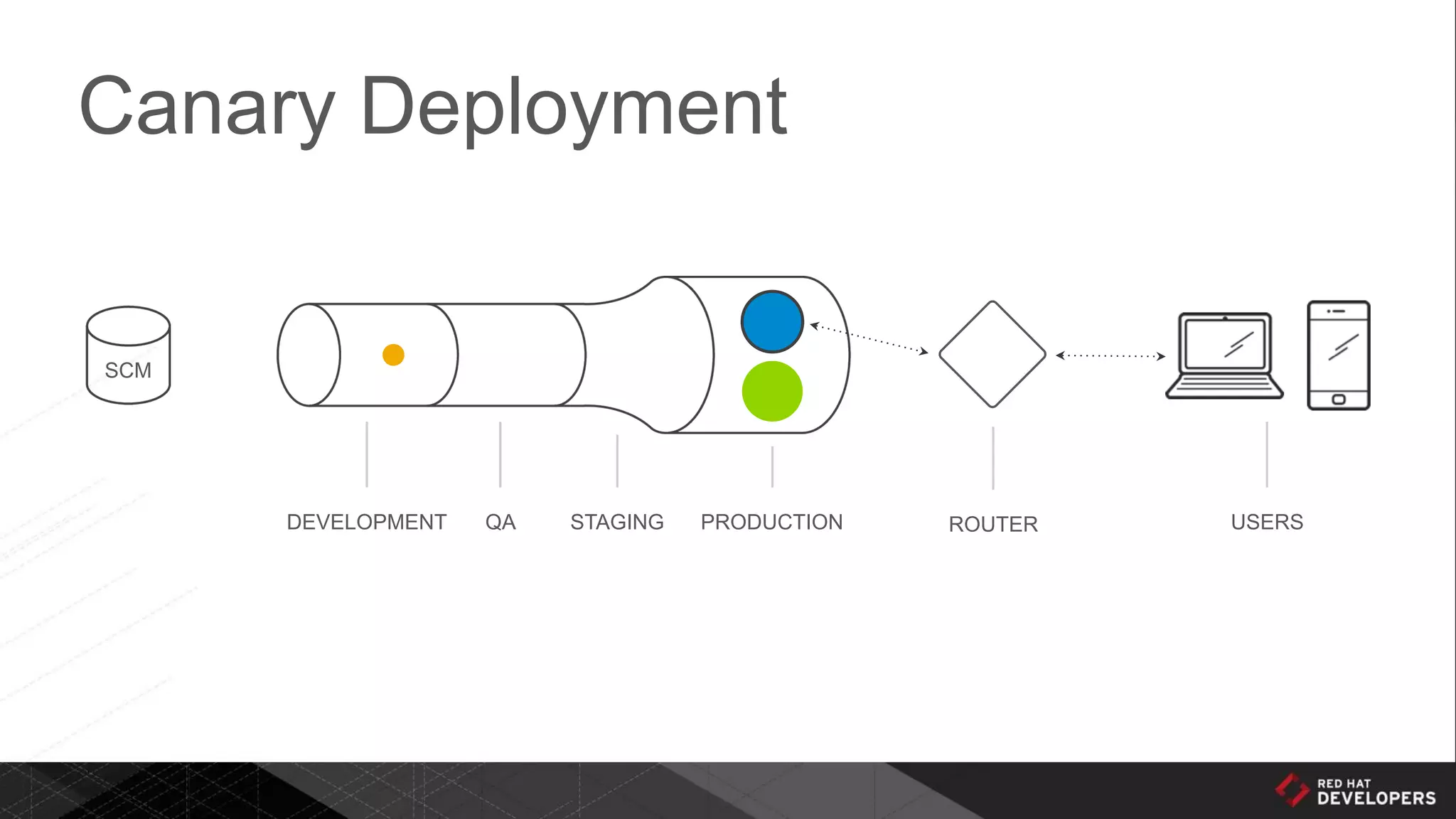 Canary Deployment

SCM

DEVELOPMENT QA STAGING PRODUCTION

ROUTER

USERS

RED HAT
DEVELOPERS